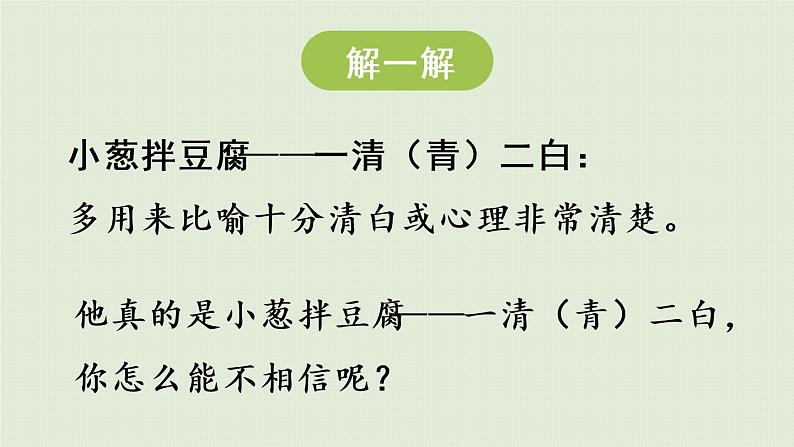 解一解

小葱拌豆腐——一清（青）二白：

多用来比喻十分清白或心理非常清楚。

他真的是小葱拌豆腐——一清（青）二白，你怎么能不相信呢？